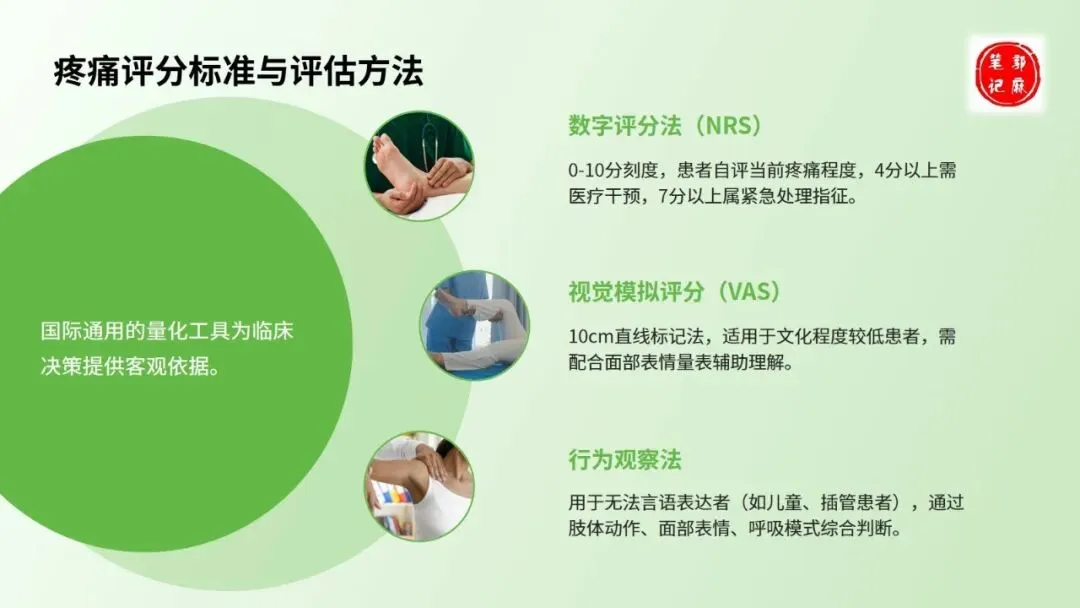 疼痛评分标准与评估方法

郭麻笔记

国际通用的量化工具为临床决策提供客观依据。

数字评分法（NRS）

0-10分刻度，患者自评当前疼痛程度，4分以上需医疗干预，7分以上属紧急处理指征。

视觉模拟评分（VAS）

10cm直线标记法，适用于文化程度较低患者，需配合面部表情量表辅助理解。

行为观察法

用于无法言语表达者（如儿童、插管患者），通过肢体动作、面部表情、呼吸模式综合判断。